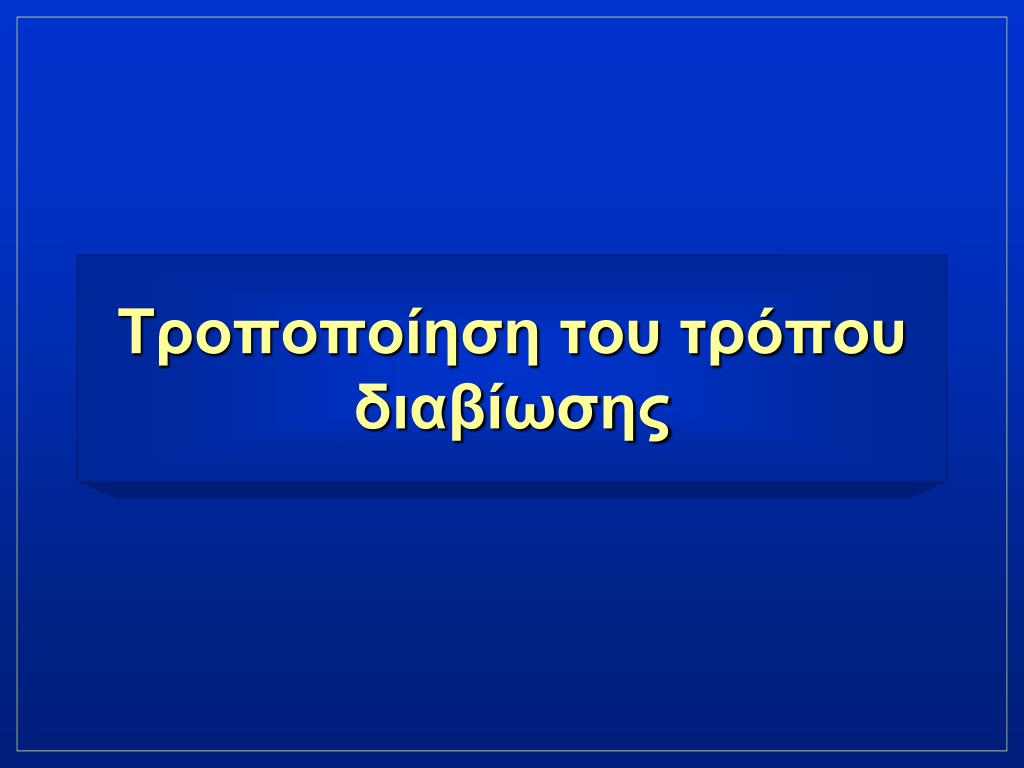 Τροποποίηση του τρόπου διαβίωσης